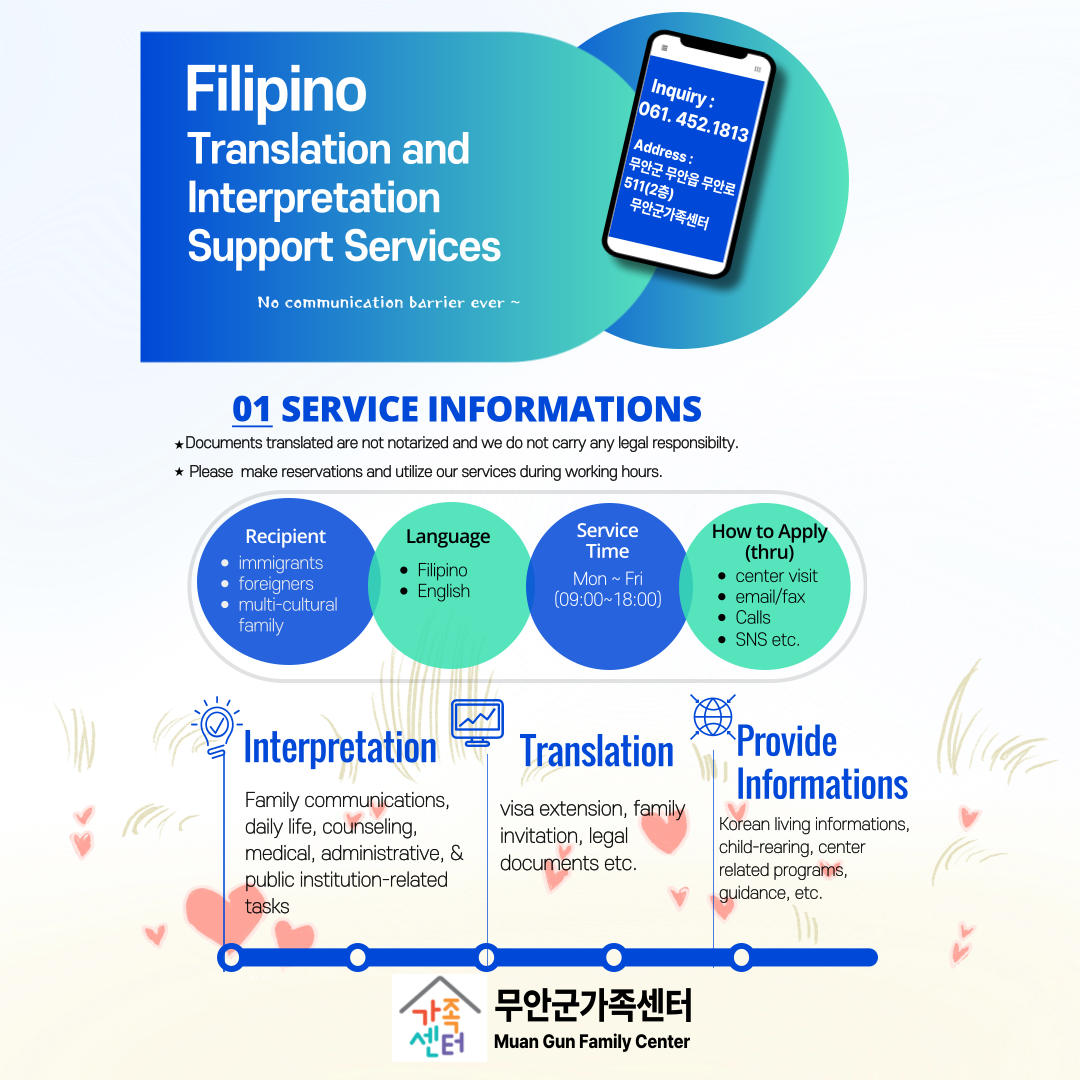 Filipino
Translation and Interpretation Support Services

No communication barrier ever ~

Inquiry :
061. 452.1813
Address :
무안군 무안읍 무안로 511(2층)
무안군가족센터

01 SERVICE INFORMATIONS

★Documents translated are not notarized and we do not carry any legal responsibilty.
★ Please make reservations and utilize our services during working hours.

Recipient
- immigrants
- foreigners
- multi-cultural family

Language
- Filipino
- English

Service Time
Mon ~ Fri
(09:00~18:00)

How to Apply (thru)
- center visit
- email/fax
- Calls
- SNS etc.

Interpretation
Family communications, daily life, counseling, medical, administrative, & public institution-related tasks

Translation
visa extension, family invitation, legal documents etc.

Provide Informations
Korean living informations, child-rearing, center related programs, guidance, etc.

가족센터
무안군가족센터
Muan Gun Family Center